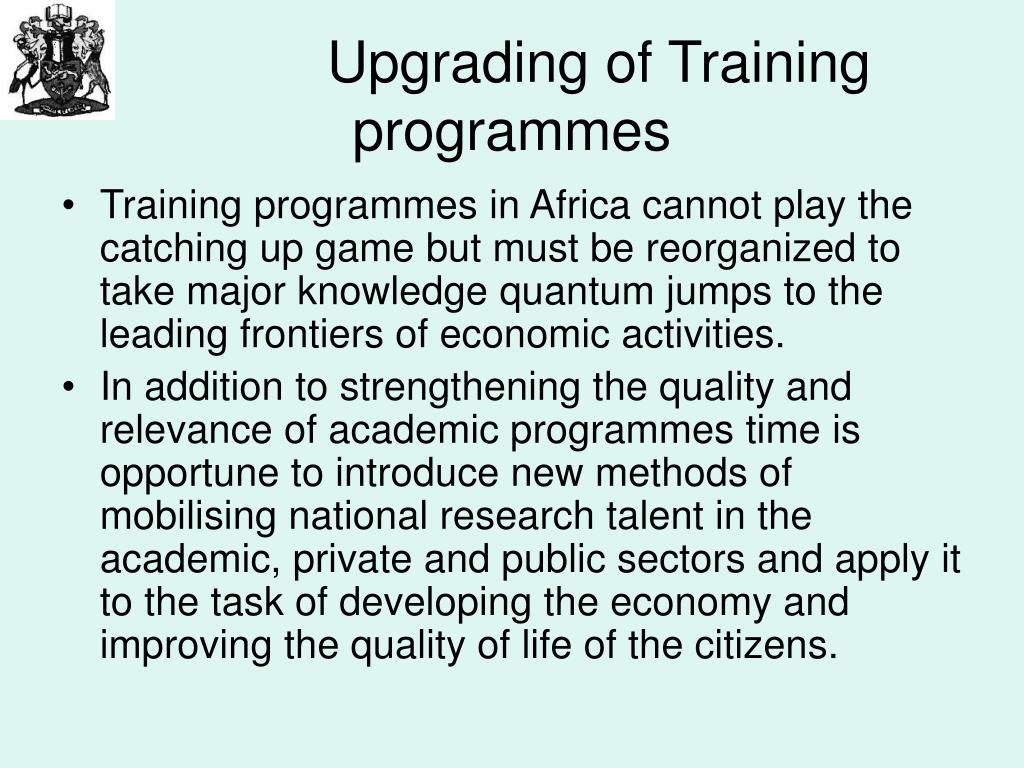 Upgrading of Training programmes

• Training programmes in Africa cannot play the catching up game but must be reorganized to take major knowledge quantum jumps to the leading frontiers of economic activities.

• In addition to strengthening the quality and relevance of academic programmes time is opportune to introduce new methods of mobilising national research talent in the academic, private and public sectors and apply it to the task of developing the economy and improving the quality of life of the citizens.